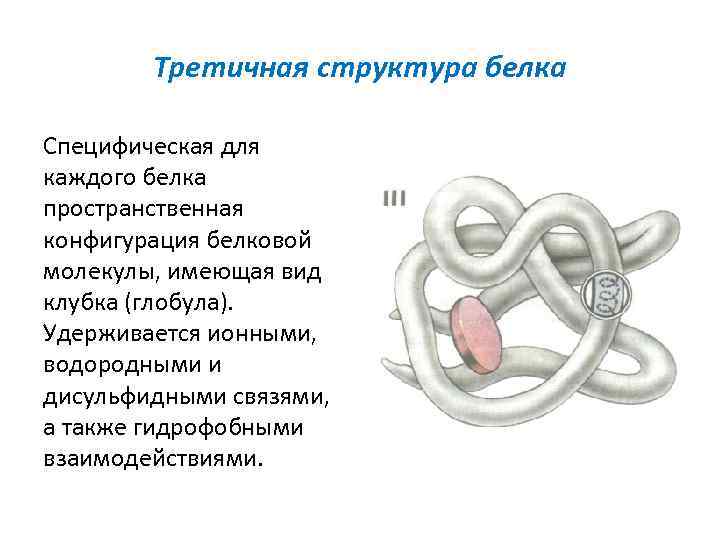 Третичная структура белка

Специфическая для каждого белка пространственная конфигурация белковой молекулы, имеющая вид клубка (глобула). Удерживается ионными, водородными и дисульфидными связями, а также гидрофобными взаимодействиями.

III